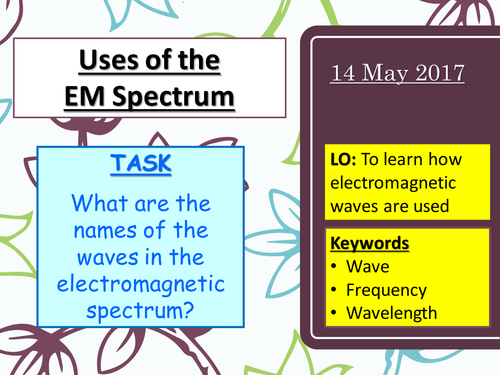 Uses of the EM Spectrum

TASK

What are the names of the waves in the electromagnetic spectrum?

14 May 2017

LO: To learn how electromagnetic waves are used

Keywords
• Wave
• Frequency
• Wavelength